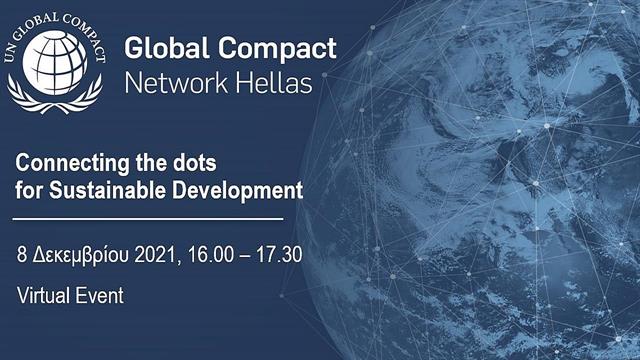 UN GLOBAL COMPACT

Global Compact
Network Hellas

Connecting the dots
for Sustainable Development

8 Δεκεμβρίου 2021, 16.00 – 17.30

Virtual Event